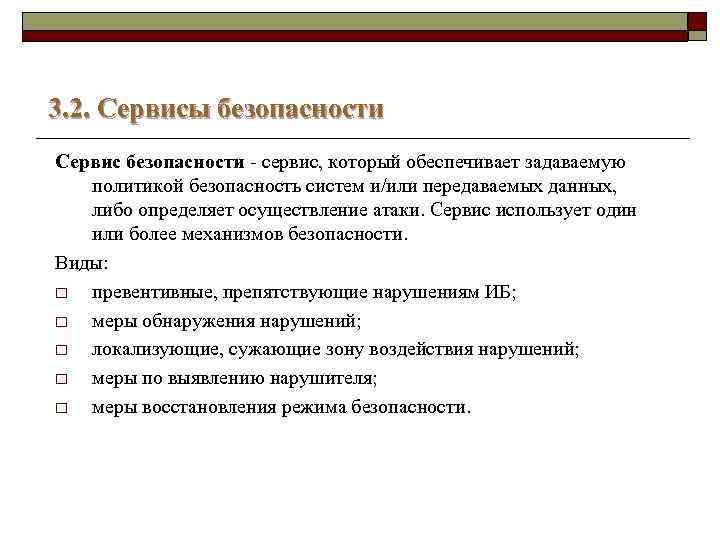 3.2. Сервисы безопасности

Сервис безопасности - сервис, который обеспечивает задаваемую политикой безопасность систем и/или передаваемых данных, либо определяет осуществление атаки. Сервис использует один или более механизмов безопасности.

Виды:

□ превентивные, препятствующие нарушениям ИБ;
□ меры обнаружения нарушений;
□ локализующие, сужающие зону воздействия нарушений;
□ меры по выявлению нарушителя;
□ меры восстановления режима безопасности.